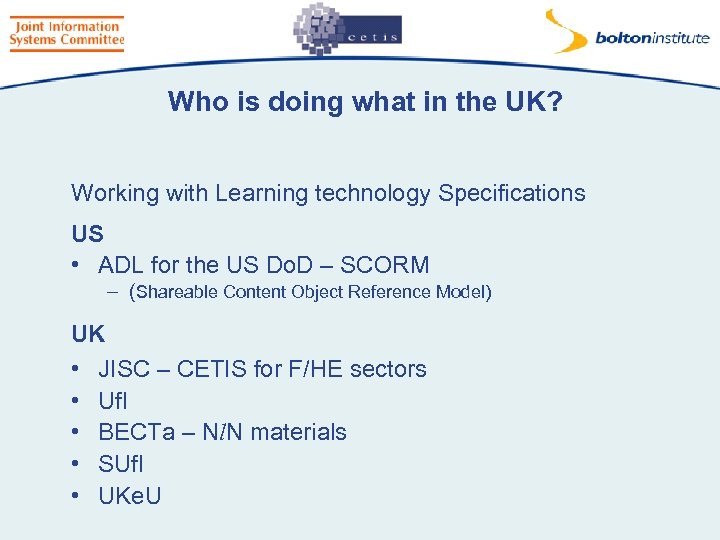 Joint Information Systems Committee

cetis

boltoninstitute

Who is doing what in the UK?

Working with Learning technology Specifications

US

• ADL for the US DoD – SCORM
– (Shareable Content Object Reference Model)

UK

• JISC – CETIS for F/HE sectors
• UfI
• BECTa – N/N materials
• SUfI
• UKeU